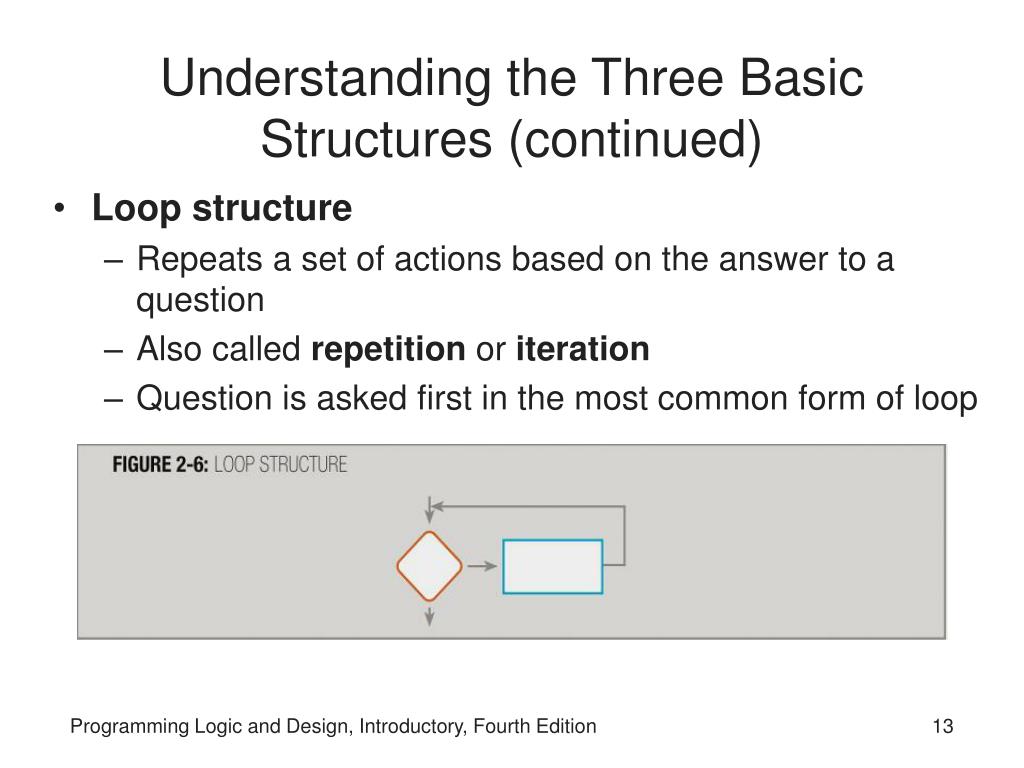 Understanding the Three Basic Structures (continued)

• Loop structure
– Repeats a set of actions based on the answer to a question
– Also called repetition or iteration
– Question is asked first in the most common form of loop

FIGURE 2-6: LOOP STRUCTURE

Programming Logic and Design, Introductory, Fourth Edition

13